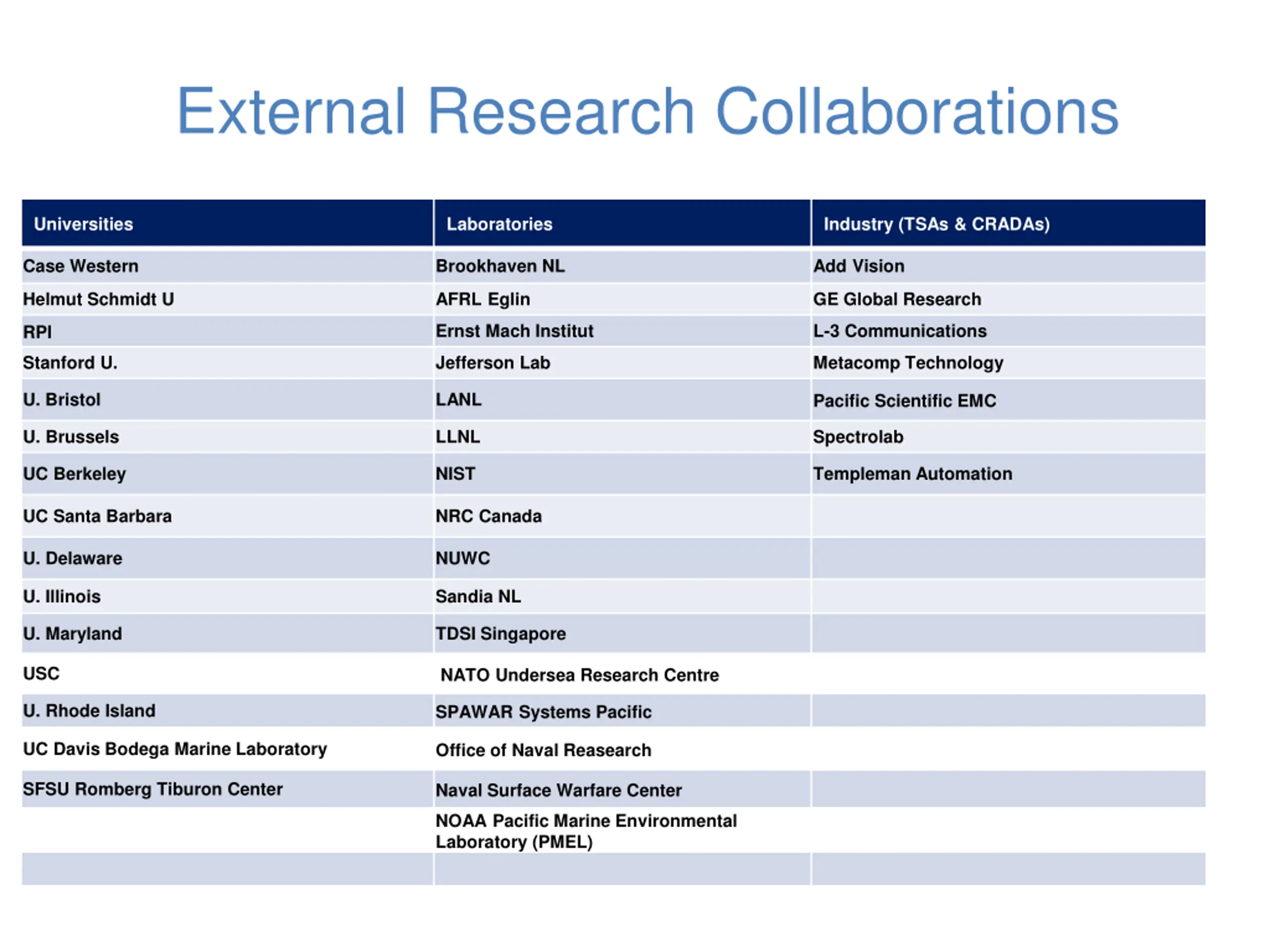 External Research Collaborations

| Universities | Laboratories | Industry (TSAs & CRADAs) |
|---|---|---|
| Case Western | Brookhaven NL | Add Vision |
| Helmut Schmidt U | AFRL Eglin | GE Global Research |
| RPI | Ernst Mach Institut | L-3 Communications |
| Stanford U. | Jefferson Lab | Metacomp Technology |
| U. Bristol | LANL | Pacific Scientific EMC |
| U. Brussels | LLNL | Spectrolab |
| UC Berkeley | NIST | Templeman Automation |
| UC Santa Barbara | NRC Canada | |
| U. Delaware | NUWC | |
| U. Illinois | Sandia NL | |
| U. Maryland | TDSI Singapore | |
| USC | NATO Undersea Research Centre | |
| U. Rhode Island | SPAWAR Systems Pacific | |
| UC Davis Bodega Marine Laboratory | Office of Naval Reasearch | |
| SFSU Romberg Tiburon Center | Naval Surface Warfare Center | |
| | NOAA Pacific Marine Environmental Laboratory (PMEL) | |
| | | |